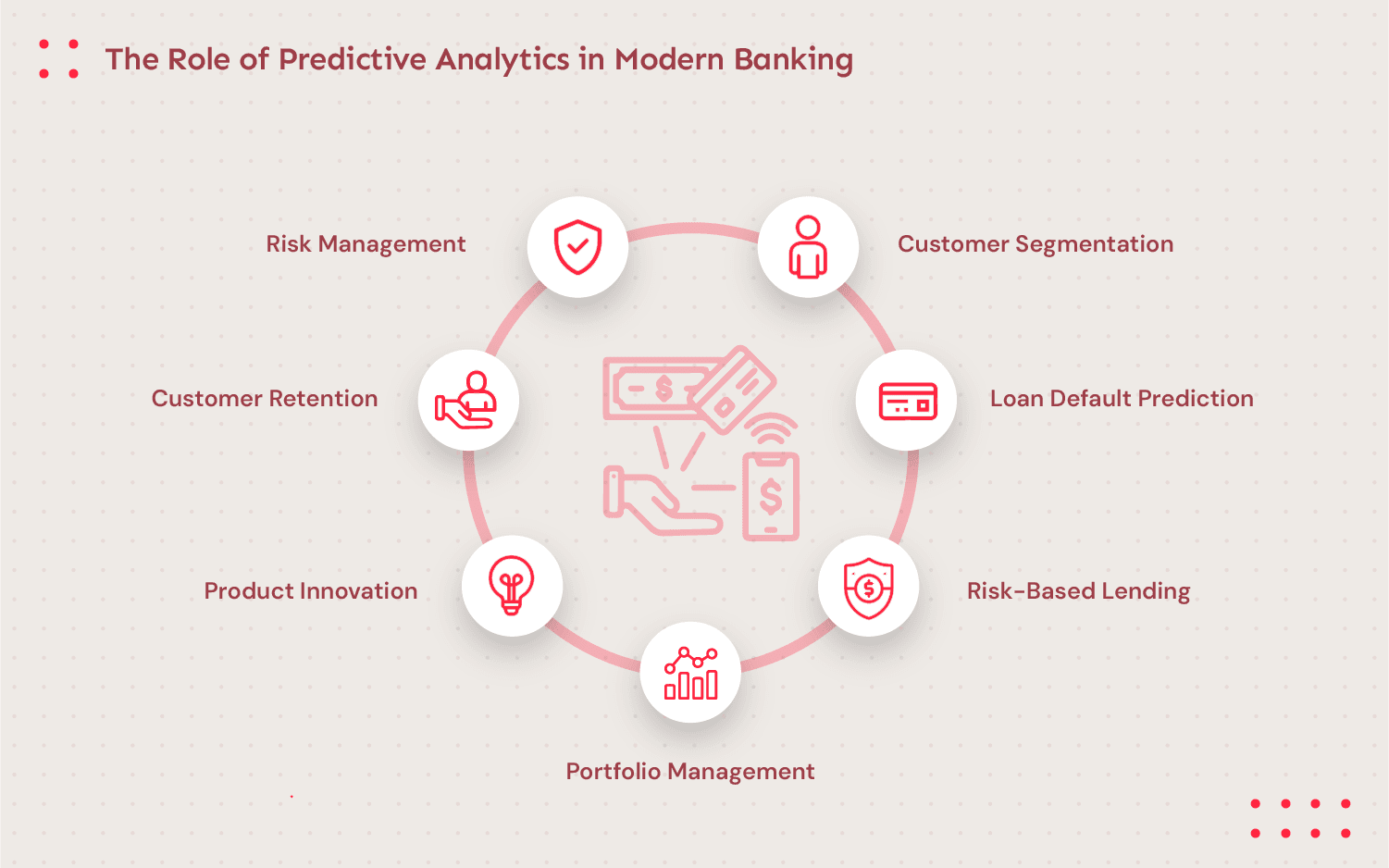 The Role of Predictive Analytics in Modern Banking

Risk Management

Customer Segmentation

Customer Retention

Loan Default Prediction

Product Innovation

Risk-Based Lending

Portfolio Management